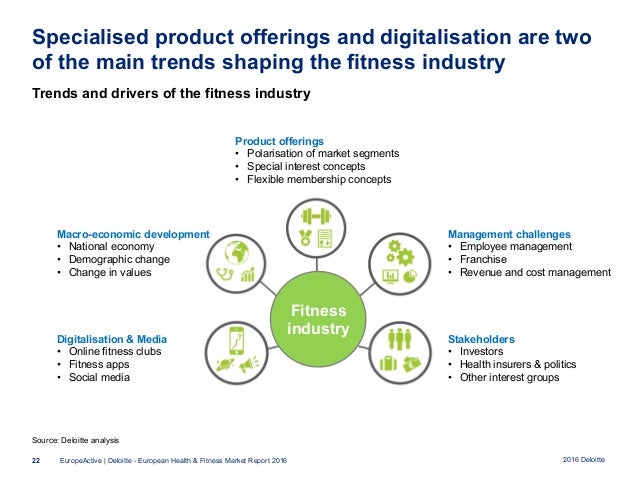 Specialised product offerings and digitalisation are two of the main trends shaping the fitness industry

Trends and drivers of the fitness industry

Product offerings
• Polarisation of market segments
• Special interest concepts
• Flexible membership concepts

Macro-economic development
• National economy
• Demographic change
• Change in values

Management challenges
• Employee management
• Franchise
• Revenue and cost management

Fitness industry

Digitalisation & Media
• Online fitness clubs
• Fitness apps
• Social media

Stakeholders
• Investors
• Health insurers & politics
• Other interest groups

Source: Deloitte analysis

22 EuropeActive | Deloitte - European Health & Fitness Market Report 2016

2016 Deloitte